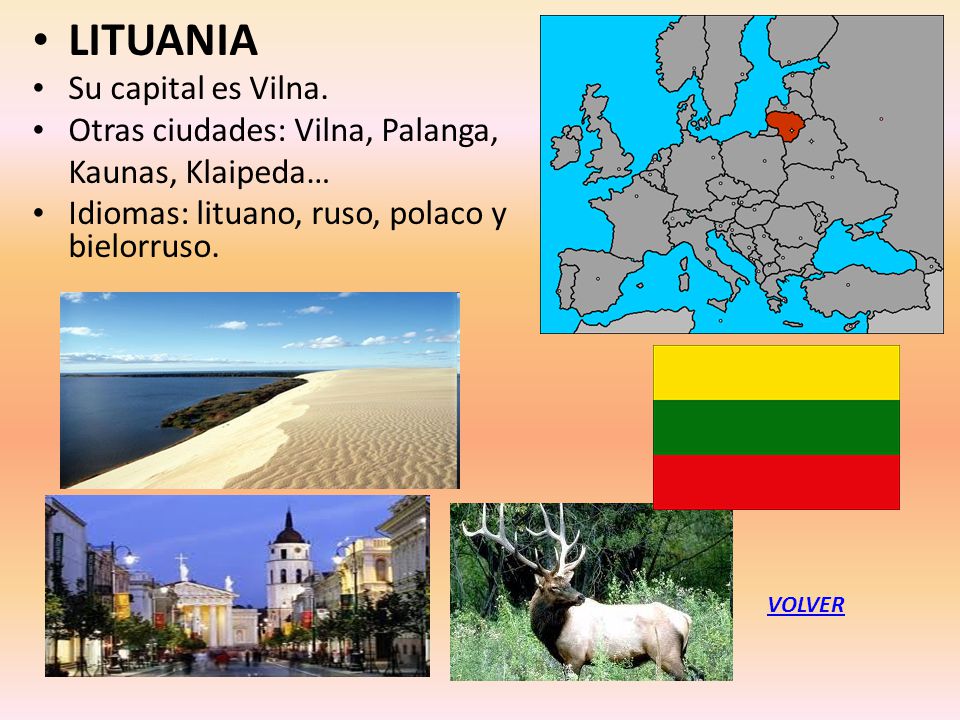 • LITUANIA
• Su capital es Vilna.
• Otras ciudades: Vilna, Palanga, Kaunas, Klaipeda…
• Idiomas: lituano, ruso, polaco y bielorruso.

VOLVER